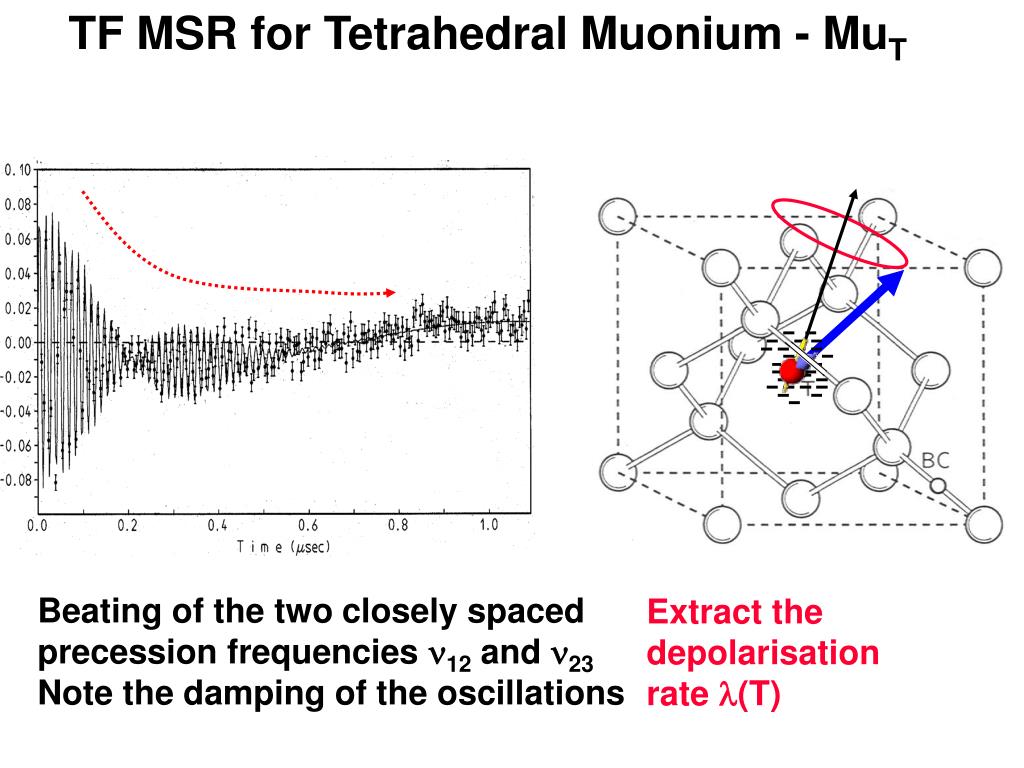 TF MSR for Tetrahedral Muonium - $Mu_T$

0.10
0.08
0.06
0.04
0.02
0.00
-0.02
-0.04
-0.06
-0.08

0.0 0.2 0.4 0.6 0.8 1.0

Time ($\mu$sec)

T

BC

Beating of the two closely spaced precession frequencies $\nu_{12}$ and $\nu_{23}$
Note the damping of the oscillations

Extract the depolarisation rate $\lambda$(T)